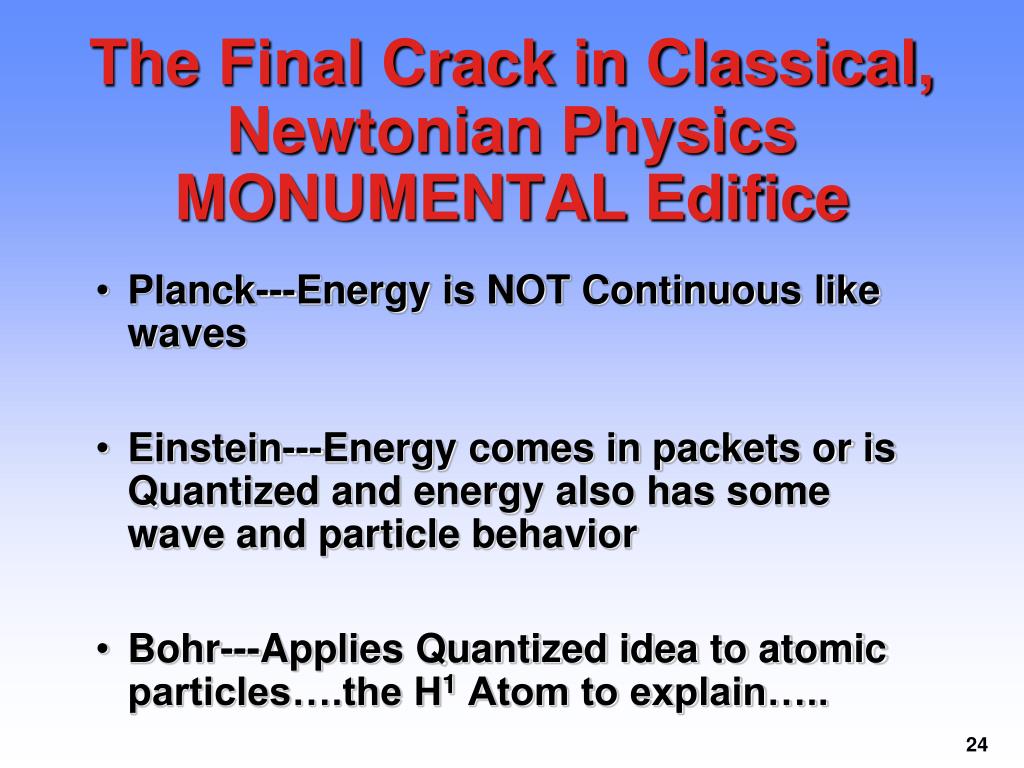 The Final Crack in Classical, Newtonian Physics MONUMENTAL Edifice

• Planck---Energy is NOT Continuous like waves

• Einstein---Energy comes in packets or is Quantized and energy also has some wave and particle behavior

• Bohr---Applies Quantized idea to atomic particles….the $H^1$ Atom to explain…..

24